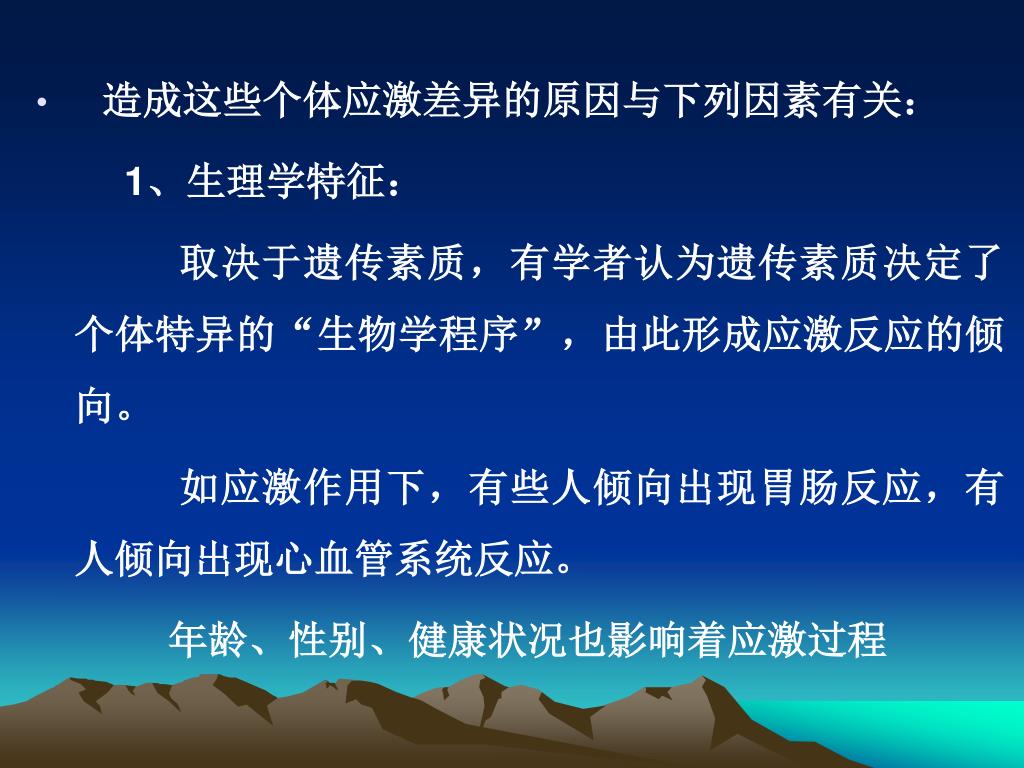 • 造成这些个体应激差异的原因与下列因素有关：

1、生理学特征：

取决于遗传素质，有学者认为遗传素质决定了个体特异的“生物学程序”，由此形成应激反应的倾向。

如应激作用下，有些人倾向出现胃肠反应，有人倾向出现心血管系统反应。

年龄、性别、健康状况也影响着应激过程